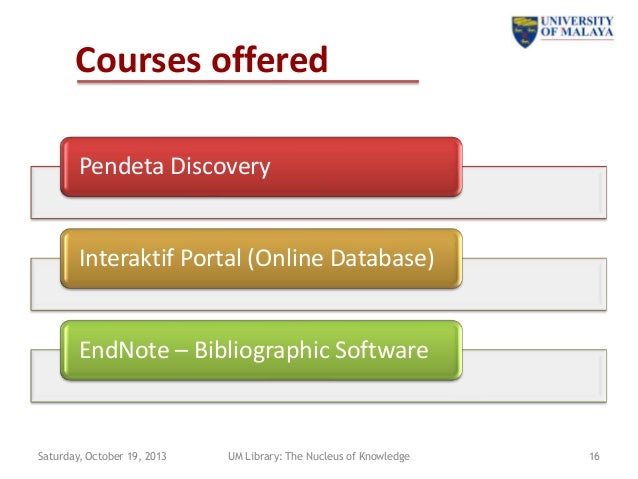 UNIVERSITY OF MALAYA

Courses offered

Pendeta Discovery

Interaktif Portal (Online Database)

EndNote – Bibliographic Software

Saturday, October 19, 2013

UM Library: The Nucleus of Knowledge

16